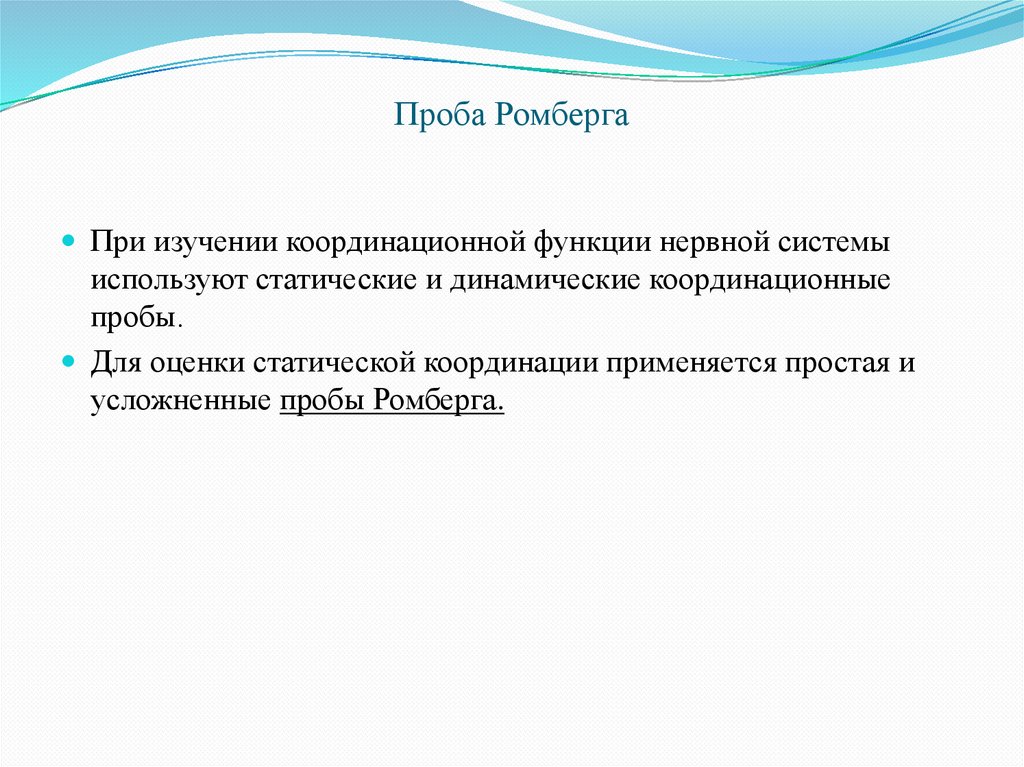 Проба Ромберга

При изучении координационной функции нервной системы используют статические и динамические координационные пробы.

Для оценки статической координации применяется простая и усложненные пробы Ромберга.